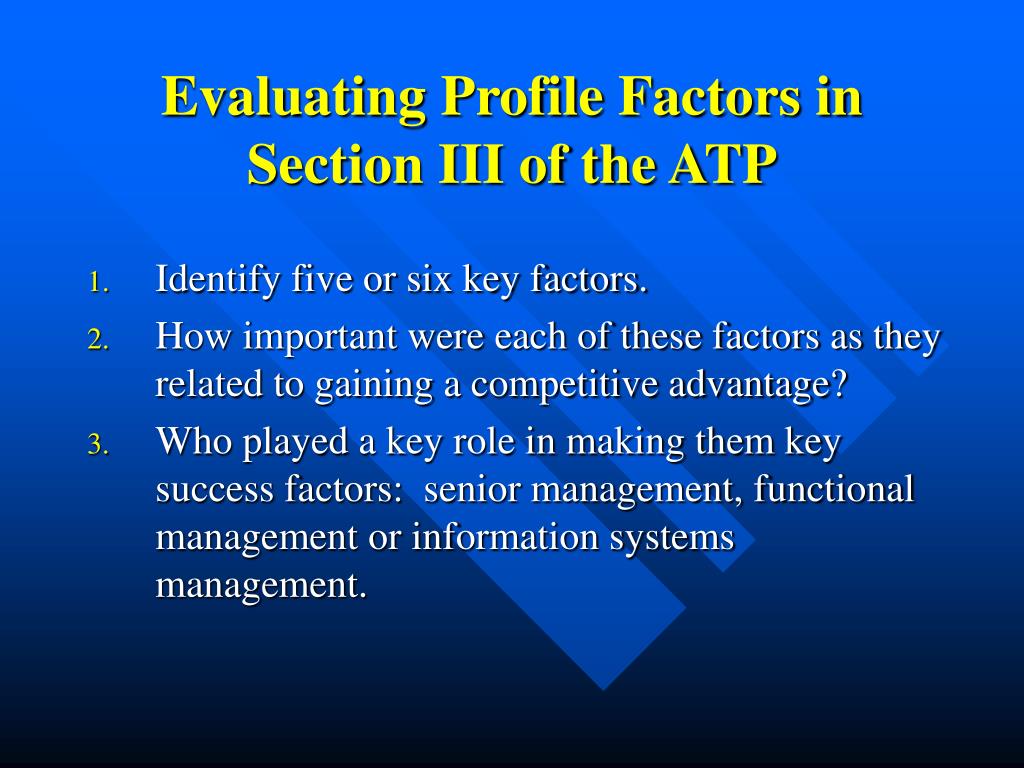 Evaluating Profile Factors in Section III of the ATP

1. Identify five or six key factors.
2. How important were each of these factors as they related to gaining a competitive advantage?
3. Who played a key role in making them key success factors:  senior management, functional management or information systems management.